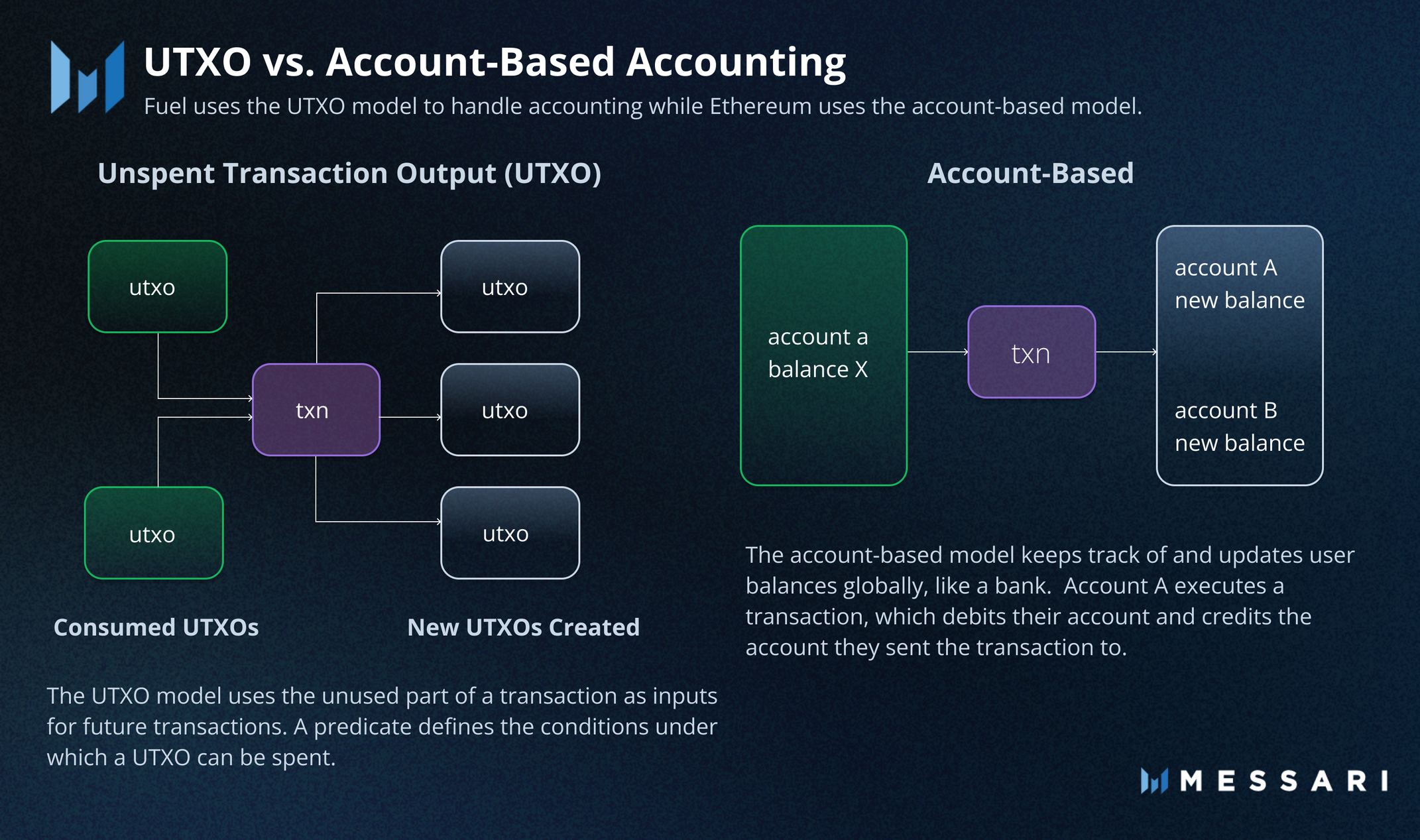 UTXO vs. Account-Based Accounting
Fuel uses the UTXO model to handle accounting while Ethereum uses the account-based model.

Unspent Transaction Output (UTXO)

utxo

utxo

txn

utxo

utxo

utxo

Consumed UTXOs

New UTXOs Created

The UTXO model uses the unused part of a transaction as inputs for future transactions. A predicate defines the conditions under which a UTXO can be spent.

Account-Based

account a balance X

txn

account A new balance

account B new balance

The account-based model keeps track of and updates user balances globally, like a bank. Account A executes a transaction, which debits their account and credits the account they sent the transaction to.

MESSARI